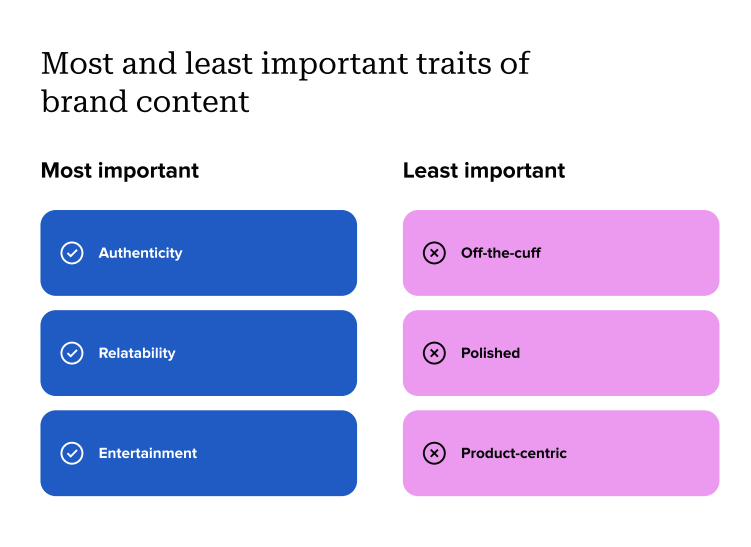 Most and least important traits of brand content

Most important

Authenticity

Relatability

Entertainment

Least important

Off-the-cuff

Polished

Product-centric